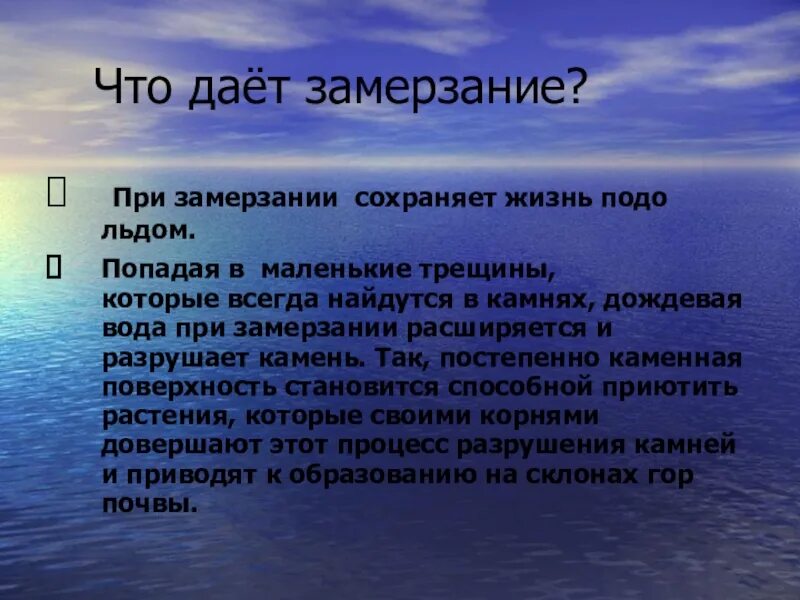 Что даёт замерзание?

При замерзании сохраняет жизнь подо льдом.

Попадая в маленькие трещины, которые всегда найдутся в камнях, дождевая вода при замерзании расширяется и разрушает камень. Так, постепенно каменная поверхность становится способной приютить растения, которые своими корнями довершают этот процесс разрушения камней и приводят к образованию на склонах гор почвы.